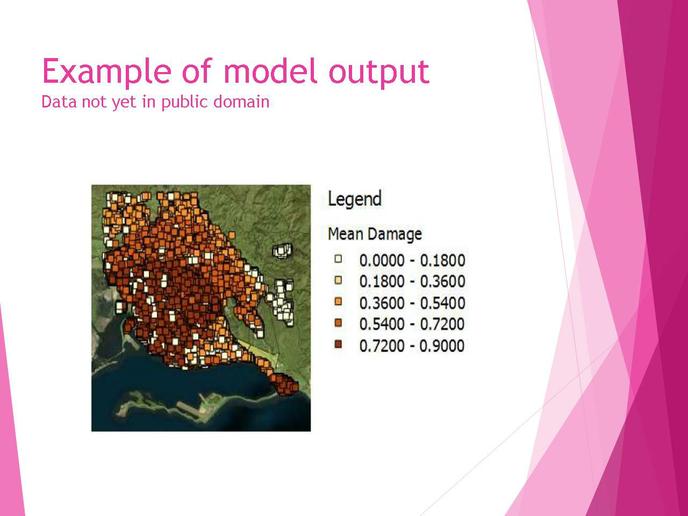 Example of model output
Data not yet in public domain

Legend

Mean Damage

0.0000 - 0.1800
0.1800 - 0.3600
0.3600 - 0.5400
0.5400 - 0.7200
0.7200 - 0.9000